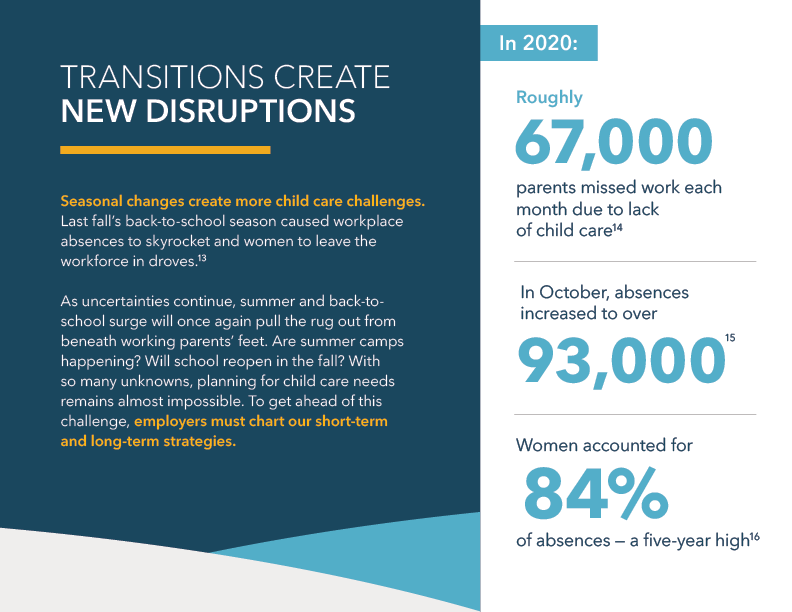 TRANSITIONS CREATE
NEW DISRUPTIONS

Seasonal changes create more child care challenges. Last fall's back-to-school season caused workplace absences to skyrocket and women to leave the workforce in droves.$^{13}$

As uncertainties continue, summer and back-to-school surge will once again pull the rug out from beneath working parents' feet. Are summer camps happening? Will school reopen in the fall? With so many unknowns, planning for child care needs remains almost impossible. To get ahead of this challenge, employers must chart our short-term and long-term strategies.

In 2020:

Roughly
67,000
parents missed work each month due to lack of child care$^{14}$

In October, absences increased to over
93,000$^{15}$

Women accounted for
84%
of absences — a five-year high$^{16}$